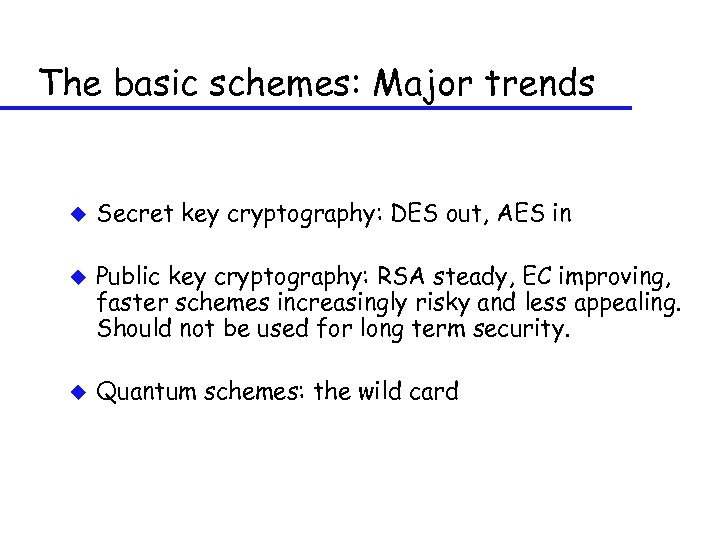 The basic schemes: Major trends

◆ Secret key cryptography: DES out, AES in

◆ Public key cryptography: RSA steady, EC improving, faster schemes increasingly risky and less appealing. Should not be used for long term security.

◆ Quantum schemes: the wild card